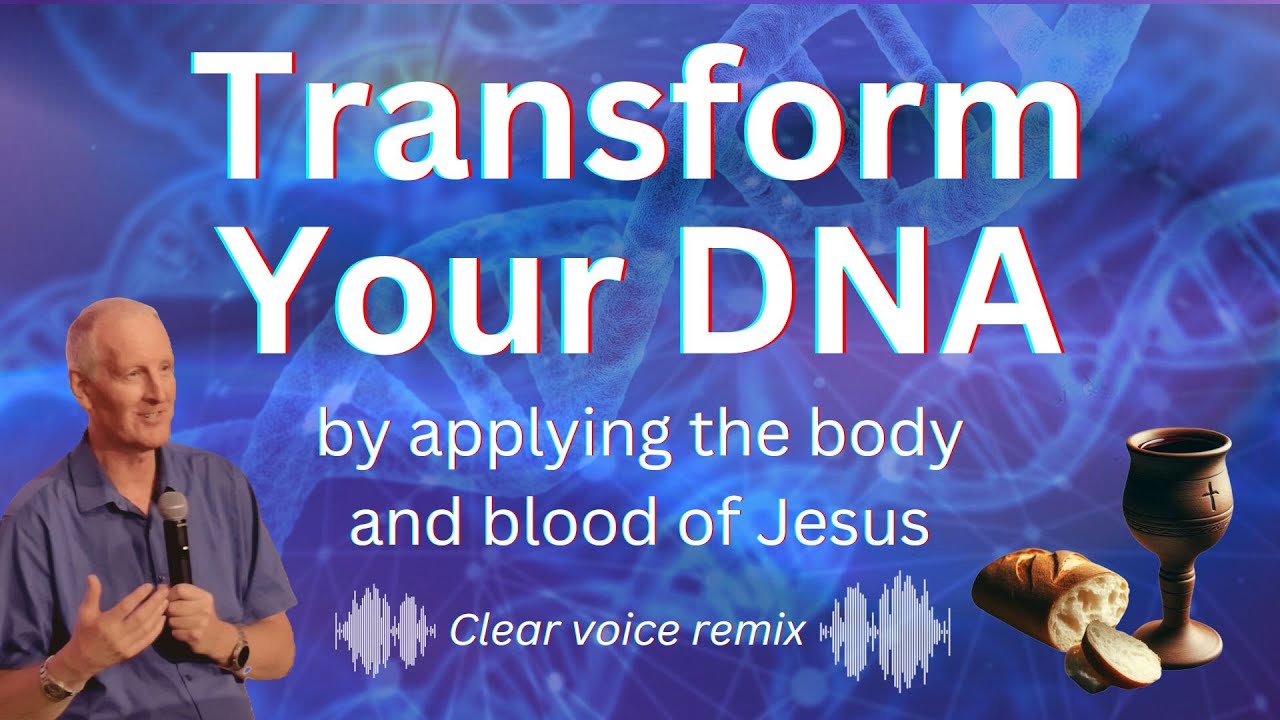 Transform Your DNA

by applying the body and blood of Jesus

Clear voice remix